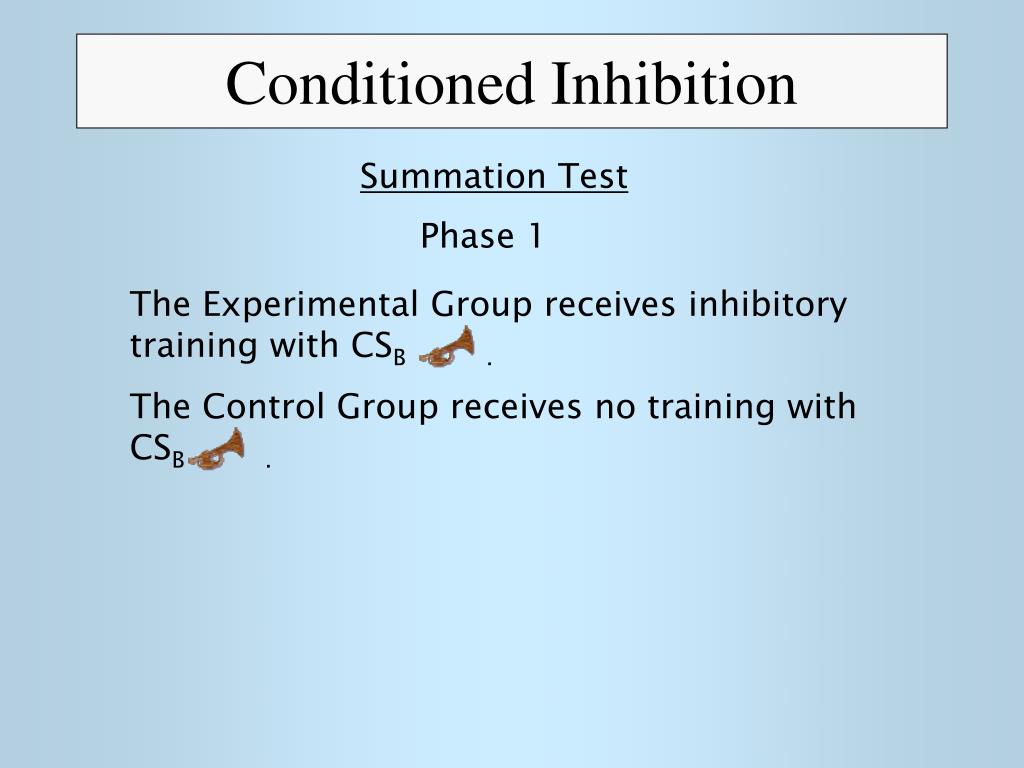 Conditioned Inhibition

Summation Test

Phase 1

The Experimental Group receives inhibitory training with $CS_B$ .

The Control Group receives no training with $CS_B$ .